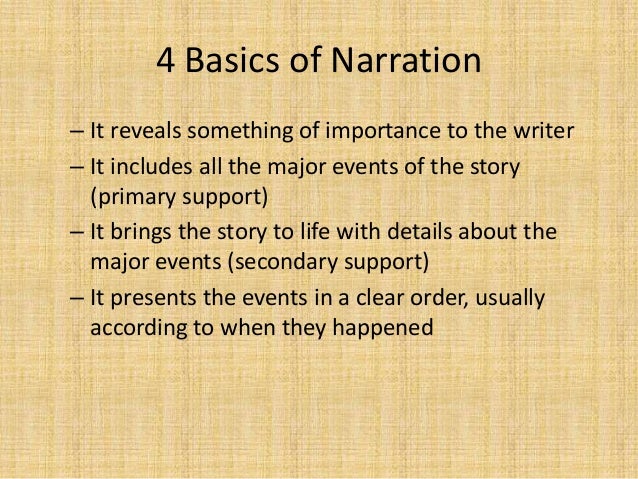 4 Basics of Narration

– It reveals something of importance to the writer
– It includes all the major events of the story (primary support)
– It brings the story to life with details about the major events (secondary support)
– It presents the events in a clear order, usually according to when they happened